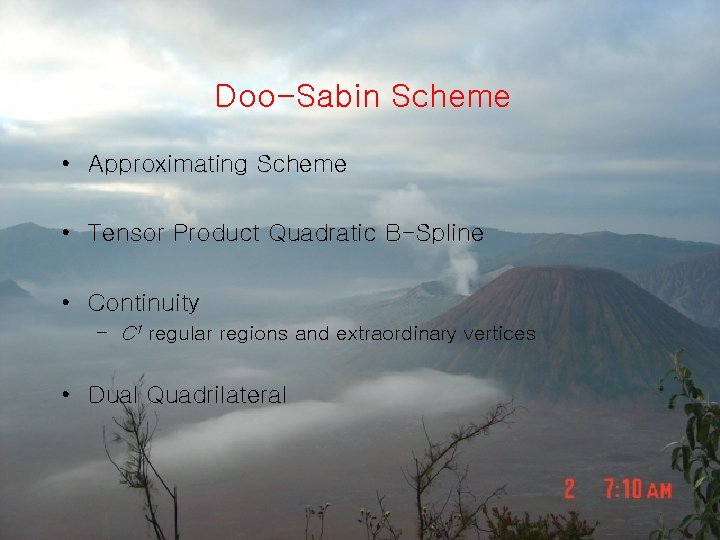 Doo-Sabin Scheme

• Approximating Scheme

• Tensor Product Quadratic B-Spline

• Continuity
  – $C^1$ regular regions and extraordinary vertices

• Dual Quadrilateral

2 7:10 AM